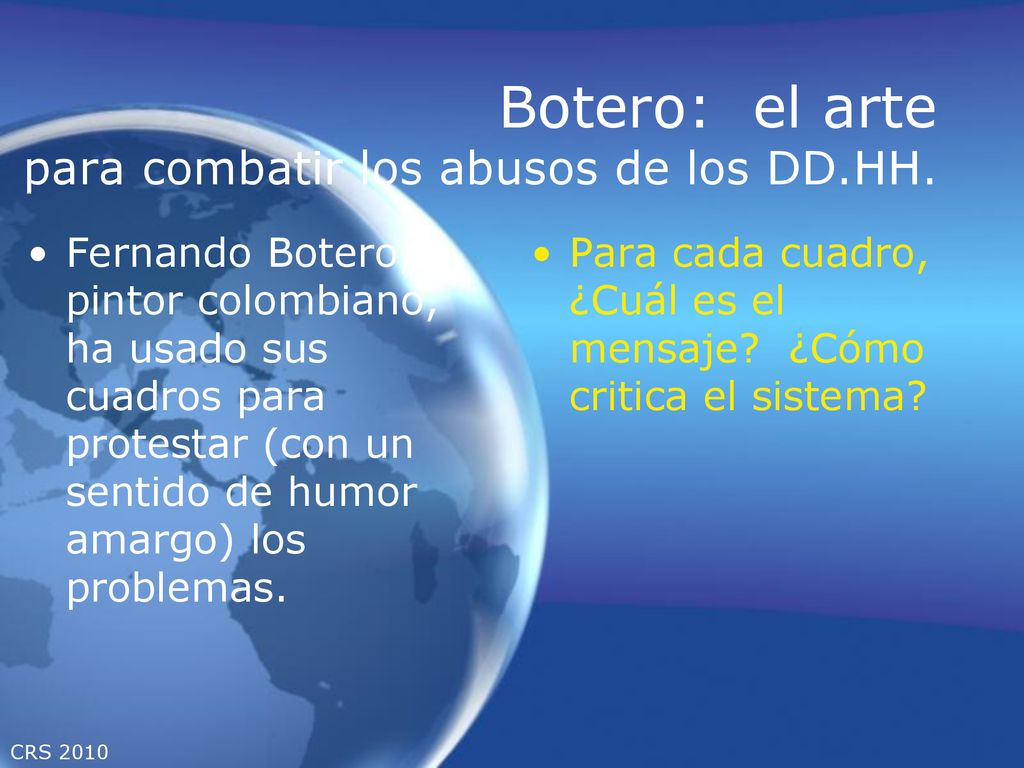 Botero: el arte
para combatir los abusos de los DD.HH.

• Fernando Botero, pintor colombiano, ha usado sus cuadros para protestar (con un sentido de humor amargo) los problemas.

• Para cada cuadro, ¿Cuál es el mensaje? ¿Cómo critica el sistema?

CRS 2010